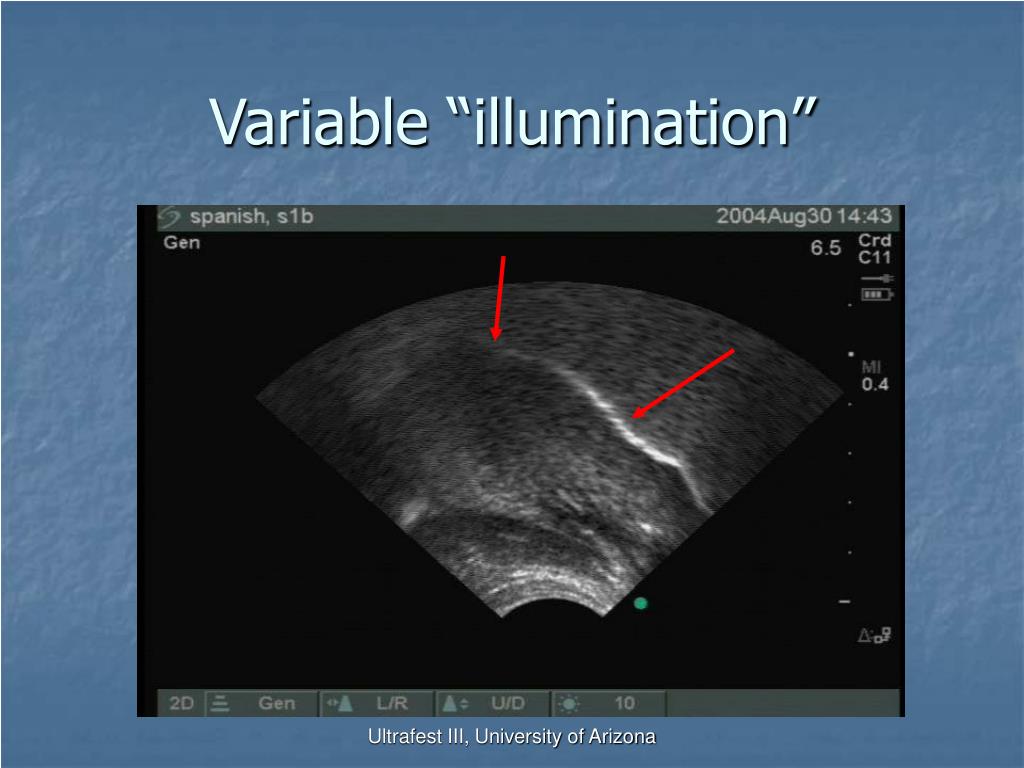 Variable “illumination”

spanish, s1b

2004Aug30 14:43

Gen

6.5

Crd
C11

MI
0.4

2D

Gen

L/R

U/D

10

Ultrafest III, University of Arizona